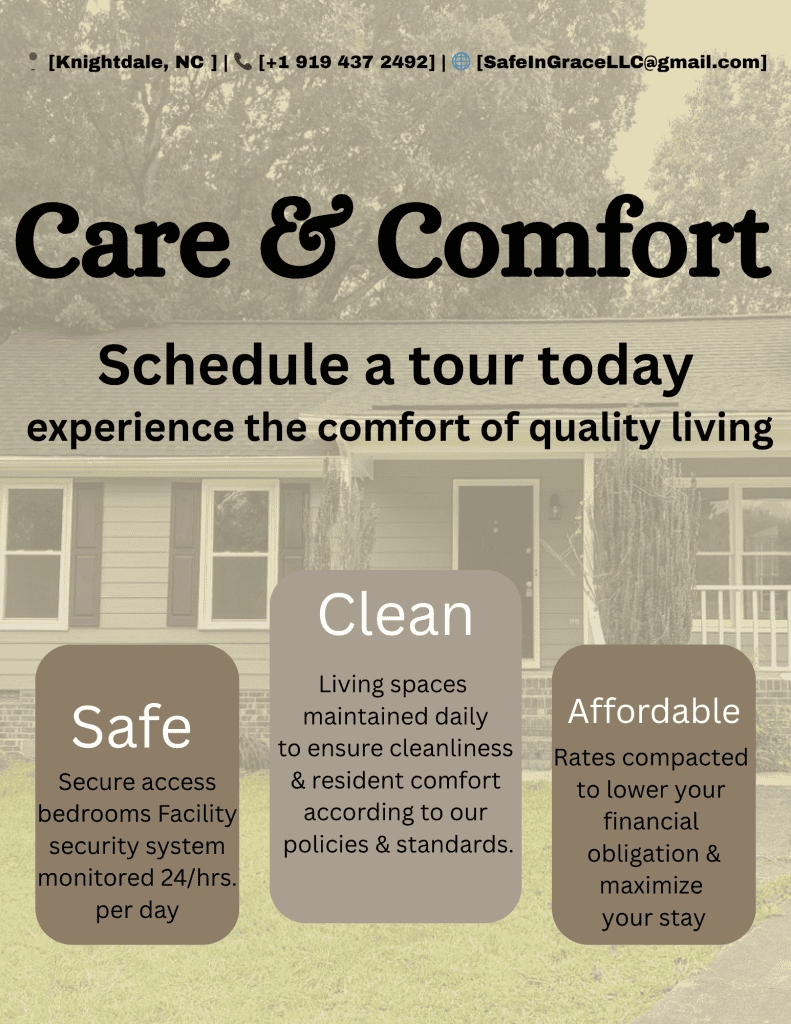 [Knightdale, NC ] | [+1 919 437 2492] | [SafeInGraceLLC@gmail.com]

Care & Comfort

Schedule a tour today

experience the comfort of quality living

Safe

Secure access bedrooms Facility security system monitored 24/hrs. per day

Clean

Living spaces maintained daily to ensure cleanliness & resident comfort according to our policies & standards.

Affordable

Rates compacted to lower your financial obligation & maximize your stay